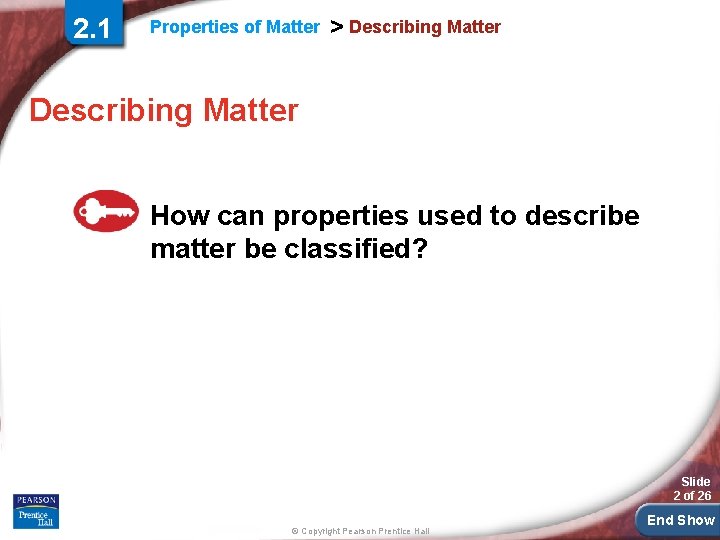 2.1 Properties of Matter > Describing Matter

Describing Matter

How can properties used to describe matter be classified?

PEARSON
Prentice Hall

© Copyright Pearson Prentice Hall

Slide 2 of 26

End Show